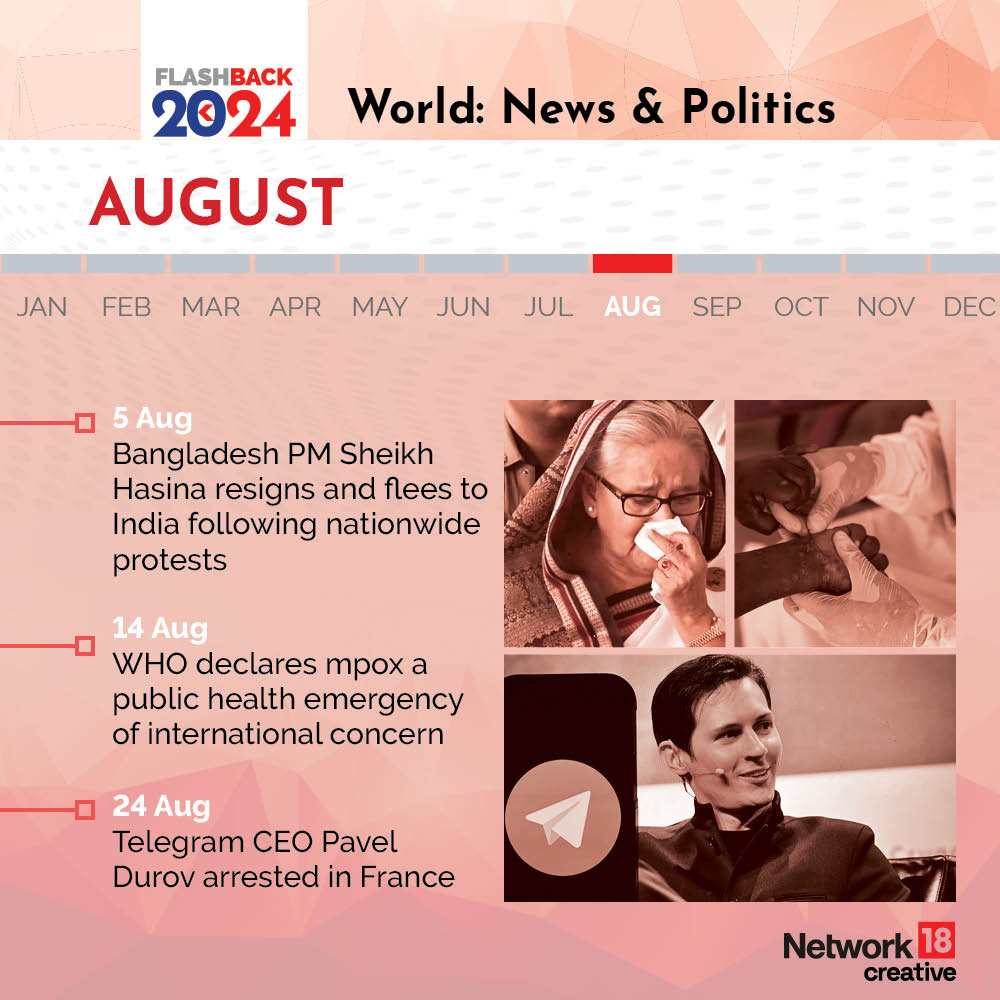 FLASHBACK 2024

World: News & Politics

AUGUST

JAN FEB MAR APR MAY JUN JUL AUG SEP OCT NOV DEC

5 Aug
Bangladesh PM Sheikh Hasina resigns and flees to India following nationwide protests

14 Aug
WHO declares mpox a public health emergency of international concern

24 Aug
Telegram CEO Pavel Durov arrested in France

Network 18 creative